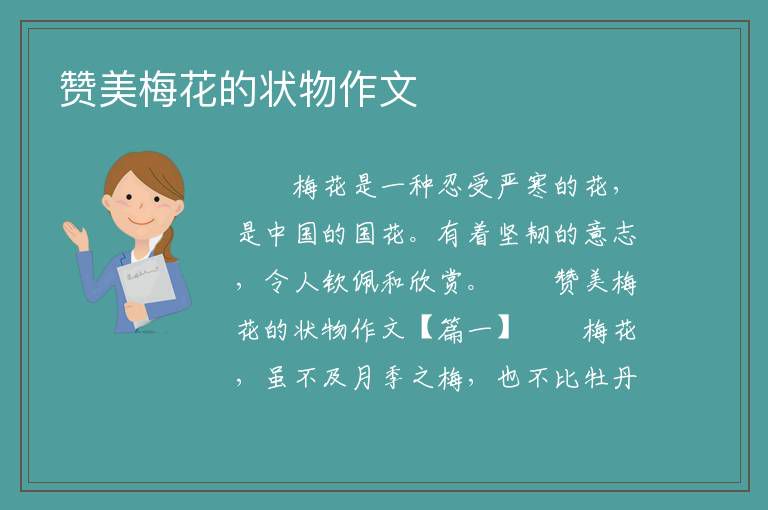 赞美梅花的状物作文

梅花是一种忍受严寒的花，是中国的国花。有着坚韧的意志，令人钦佩和欣赏。 赞美梅花的状物作文【篇一】 梅花，虽不及月季之梅，也不比牡丹